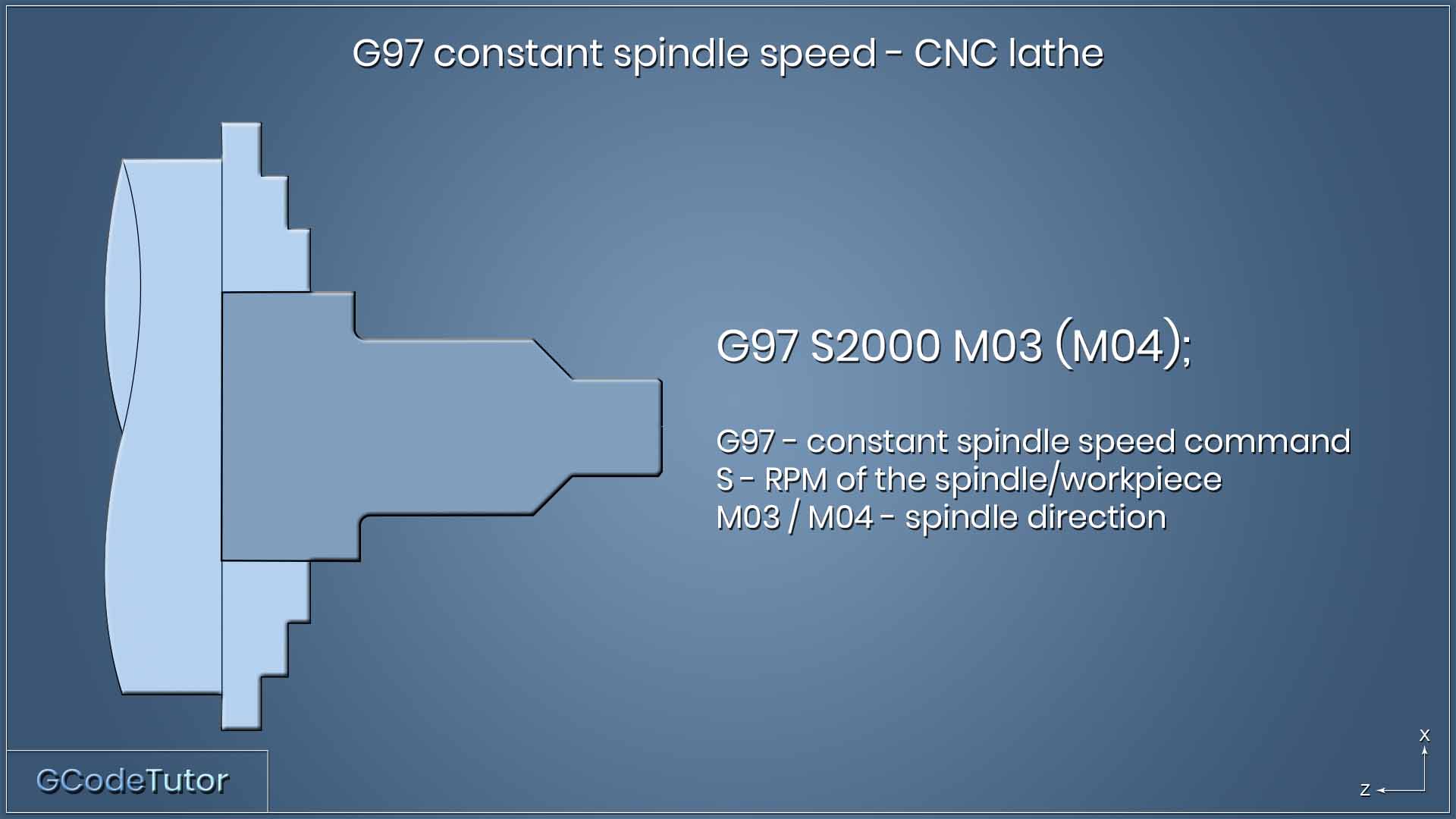 G97 constant spindle speed - CNC lathe

G97 S2000 M03 (M04);

G97 - constant spindle speed command
S - RPM of the spindle/workpiece
M03 / M04 - spindle direction

GCodeTutor

X
Z